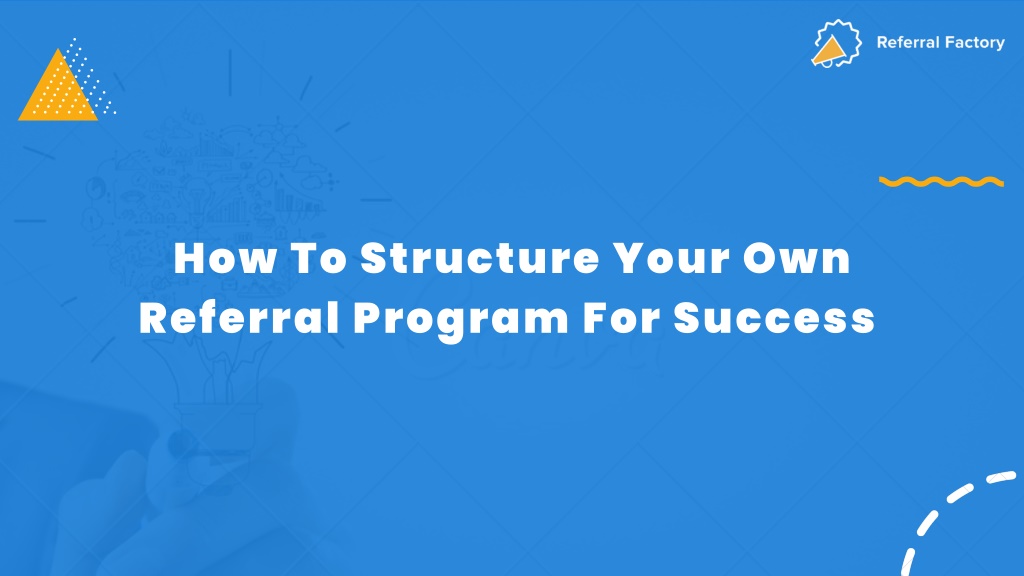 Referral Factory

How To Structure Your Own Referral Program For Success